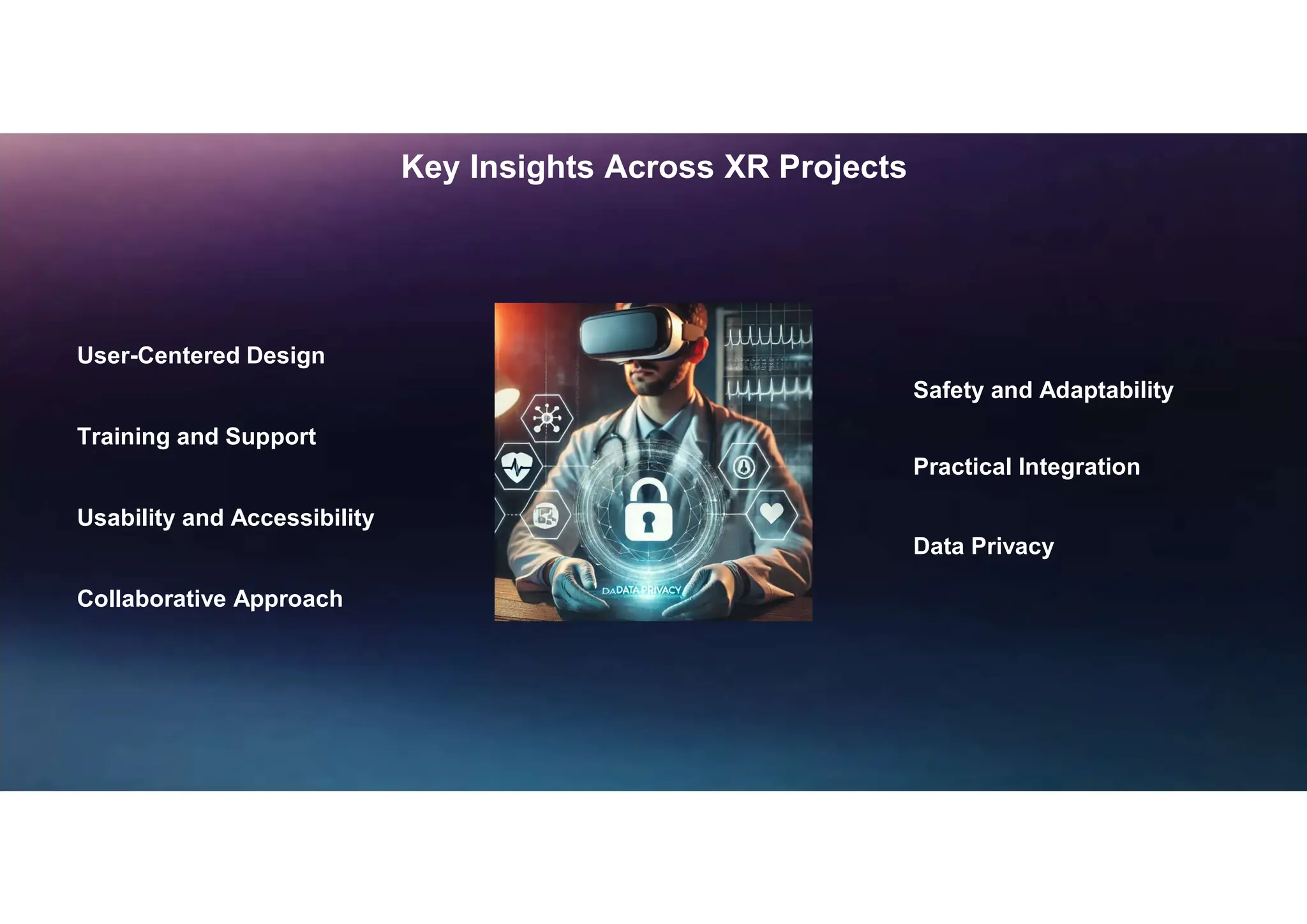 Key Insights Across XR Projects

User-Centered Design

Training and Support

Usability and Accessibility

Collaborative Approach

DADATA PRIVACY

Safety and Adaptability

Practical Integration

Data Privacy